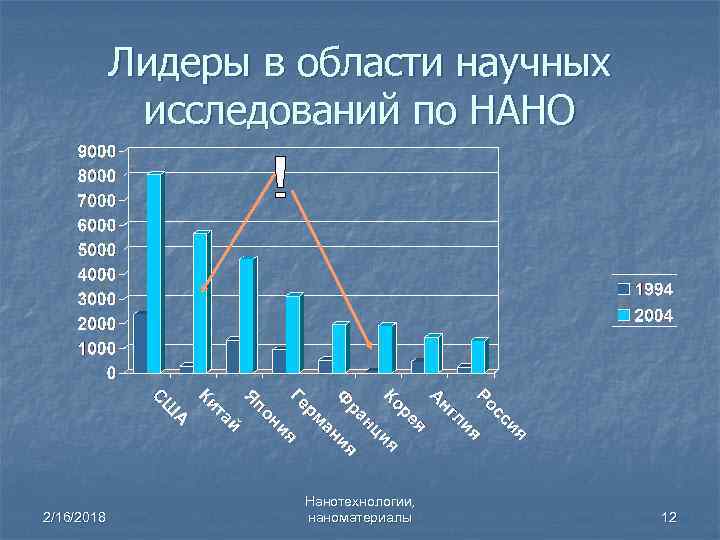 Лидеры в области научных исследований по НАНО

9000
8000
7000
6000
5000
4000
3000
2000
1000
0

!

США
Китай
Япония
Германия
Франция
Корея
Англия
Россия

1994
2004

2/16/2018

Нанотехнологии, наноматериалы

12